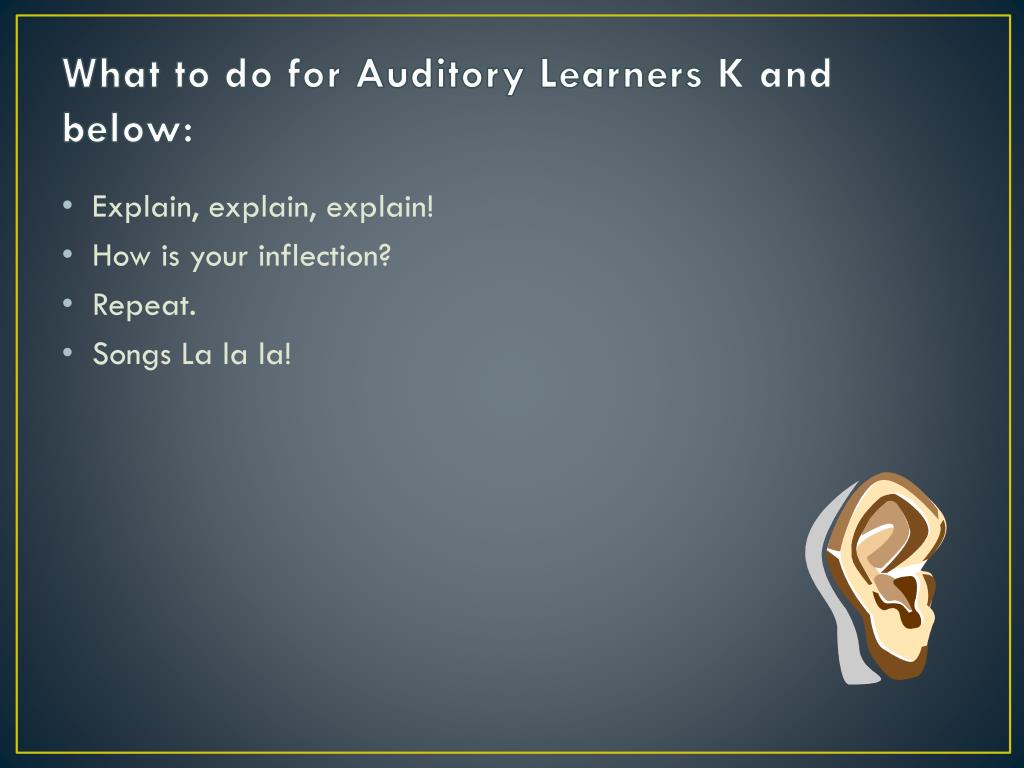 What to do for Auditory Learners K and below:

• Explain, explain, explain!
• How is your inflection?
• Repeat.
• Songs La la la!